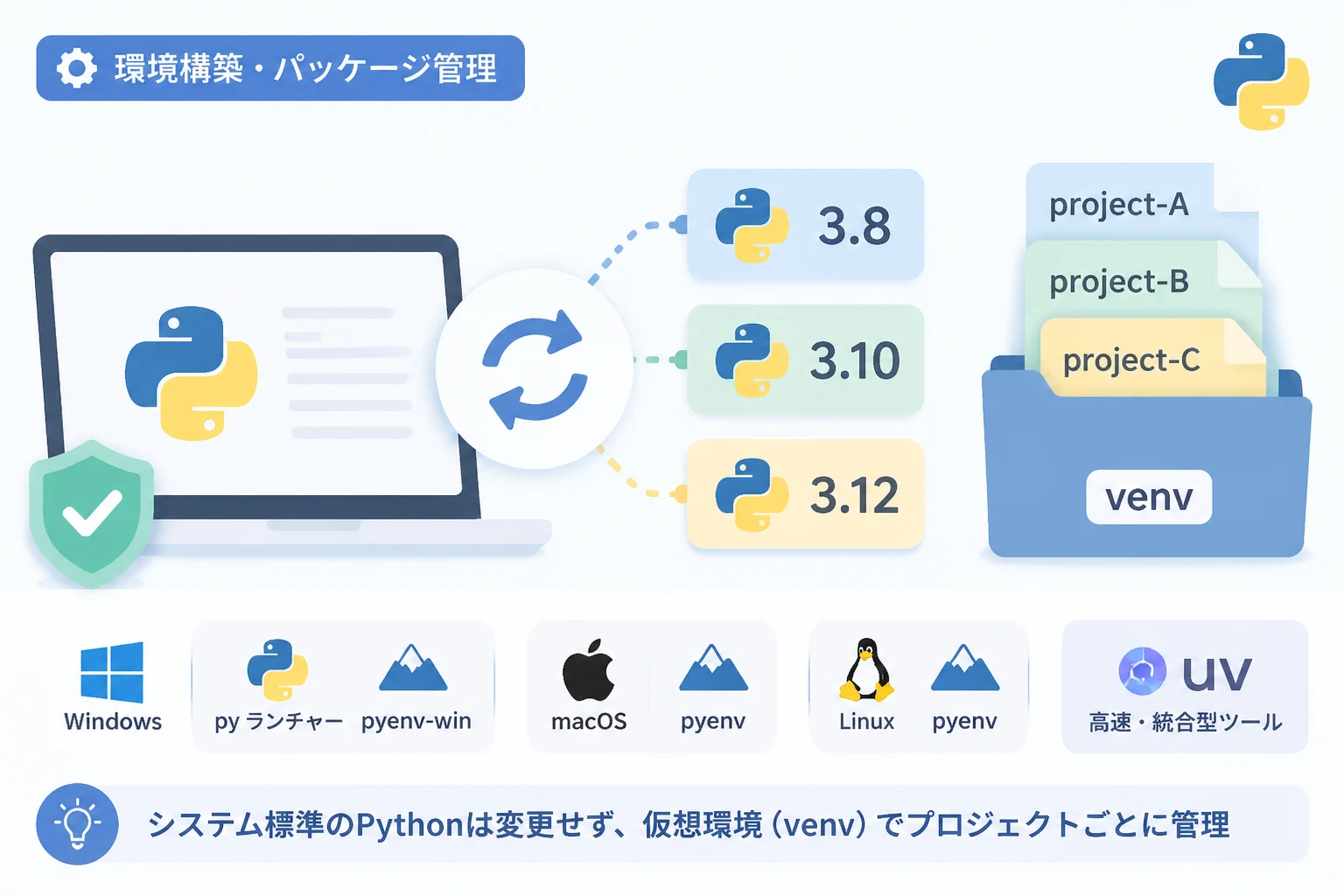 環境構築・パッケージ管理

3.8

3.10

3.12

project-A

project-B

project-C

venv

Windows

py ランチャー

pyenv-win

macOS

pyenv

Linux

pyenv

uv

高速・統合型ツール

システム標準のPythonは変更せず、仮想環境（venv）でプロジェクトごとに管理